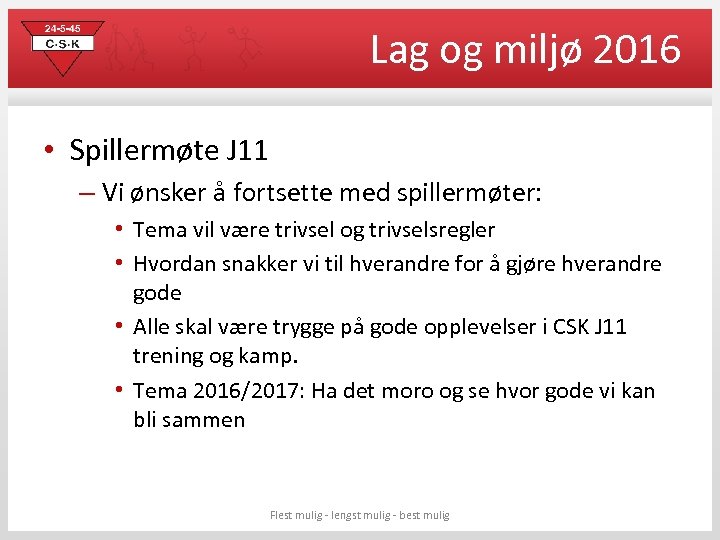 24-5-45
C·S·K

Lag og miljø 2016

• Spillermøte J11

– Vi ønsker å fortsette med spillermøter:

• Tema vil være trivsel og trivselsregler

• Hvordan snakker vi til hverandre for å gjøre hverandre gode

• Alle skal være trygge på gode opplevelser i CSK J11 trening og kamp.

• Tema 2016/2017: Ha det moro og se hvor gode vi kan bli sammen

Flest mulig - lengst mulig - best mulig